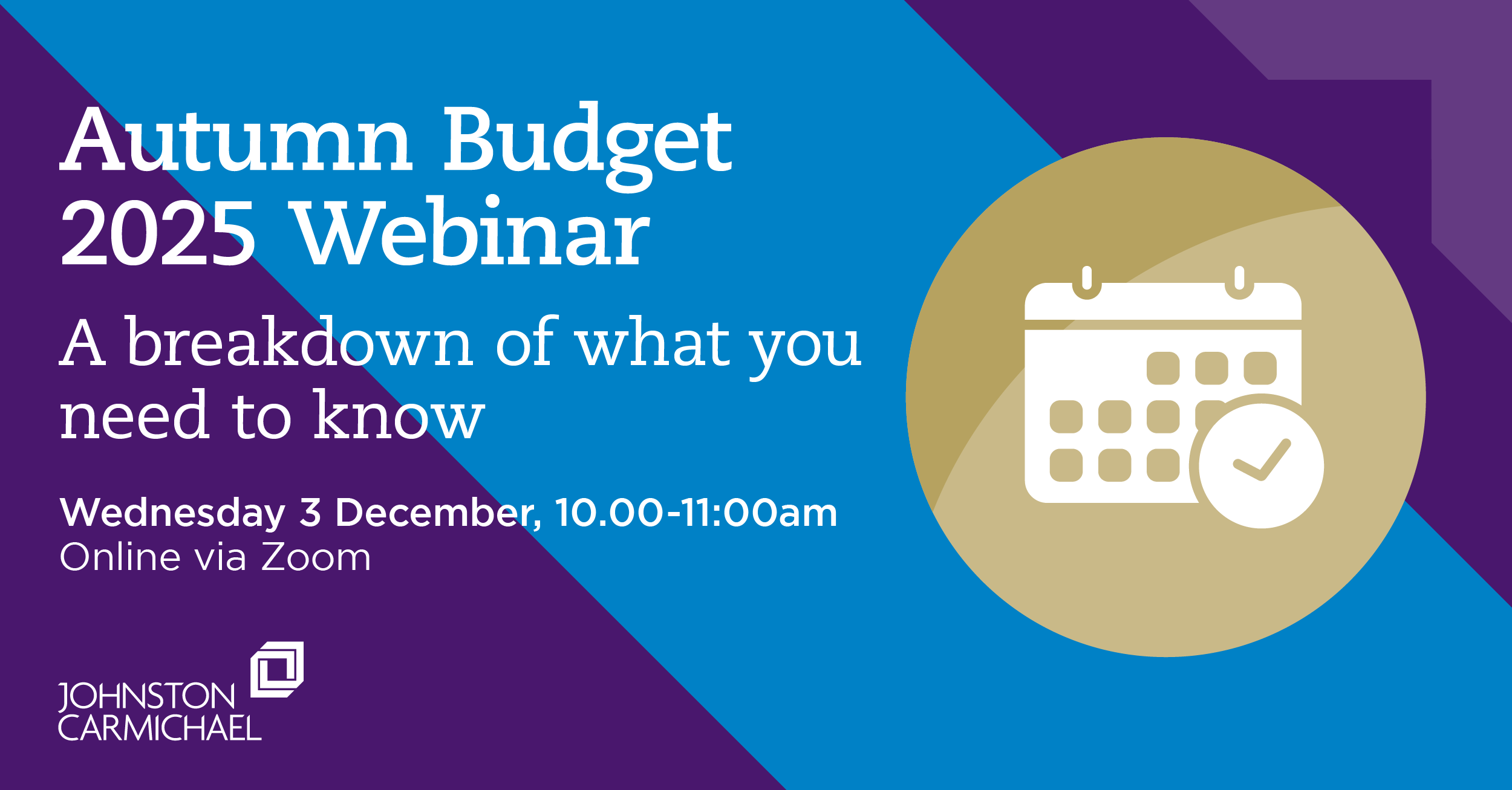 Autumn Budget 2025 Webinar

A breakdown of what you need to know

Wednesday 3 December, 10.00-11:00am
Online via Zoom

JOHNSTON CARMICHAEL